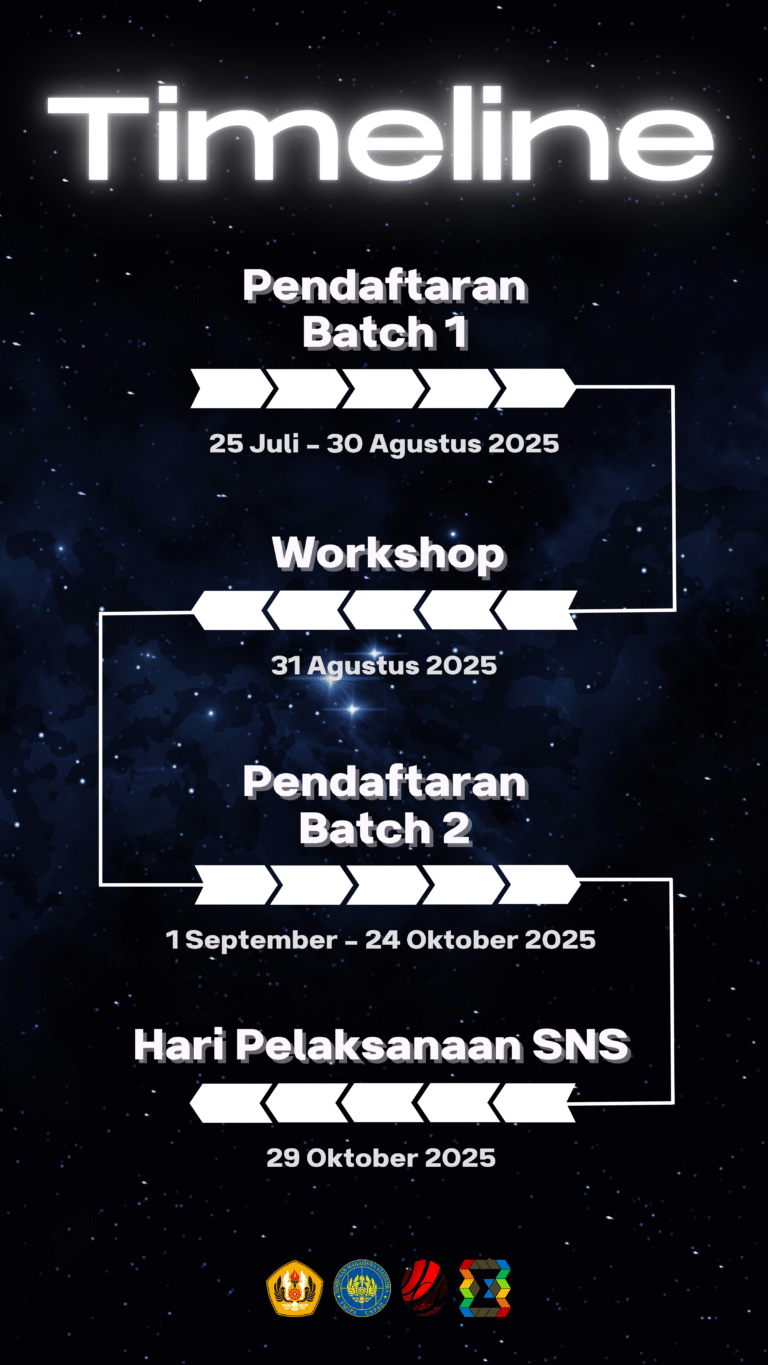 Timeline

Pendaftaran Batch 1

25 Juli - 30 Agustus 2025

Workshop

31 Agustus 2025

Pendaftaran Batch 2

1 September - 24 Oktober 2025

Hari Pelaksanaan SNS

29 Oktober 2025